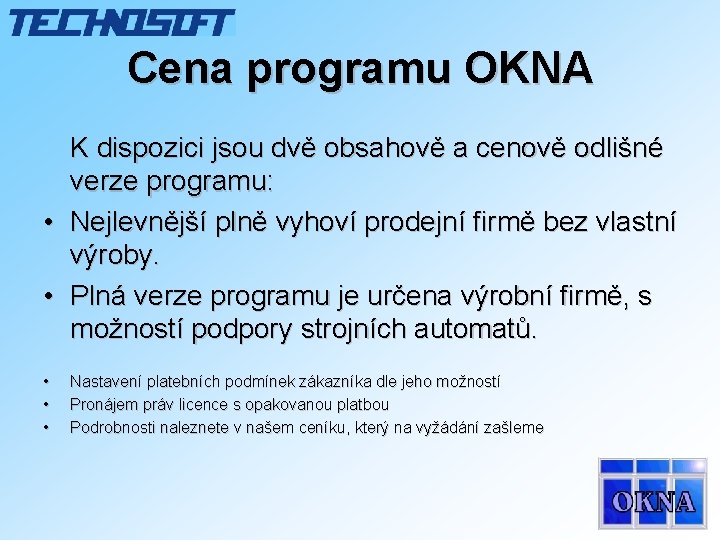 TECHNOSOFT

Cena programu OKNA

K dispozici jsou dvě obsahově a cenově odlišné verze programu:

• Nejlevnější plně vyhoví prodejní firmě bez vlastní výroby.

• Plná verze programu je určena výrobní firmě, s možností podpory strojních automatů.

• Nastavení platebních podmínek zákazníka dle jeho možností
• Pronájem práv licence s opakovanou platbou
• Podrobnosti naleznete v našem ceníku, který na vyžádání zašleme

OKNA